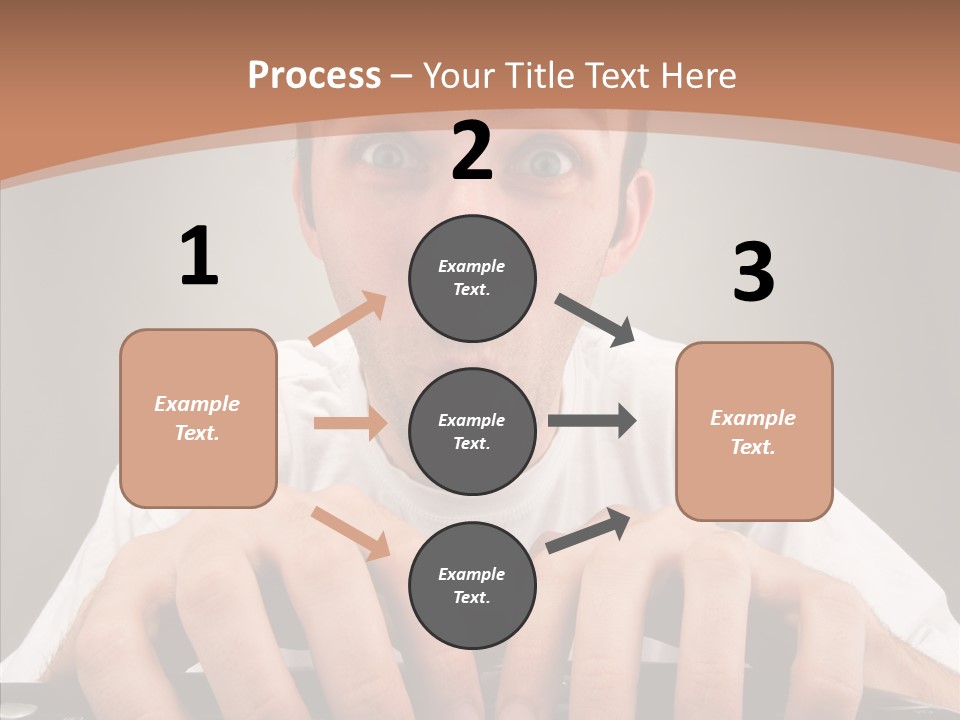 Process – Your Title Text Here

1

Example Text.

2

Example Text.

Example Text.

Example Text.

3

Example Text.